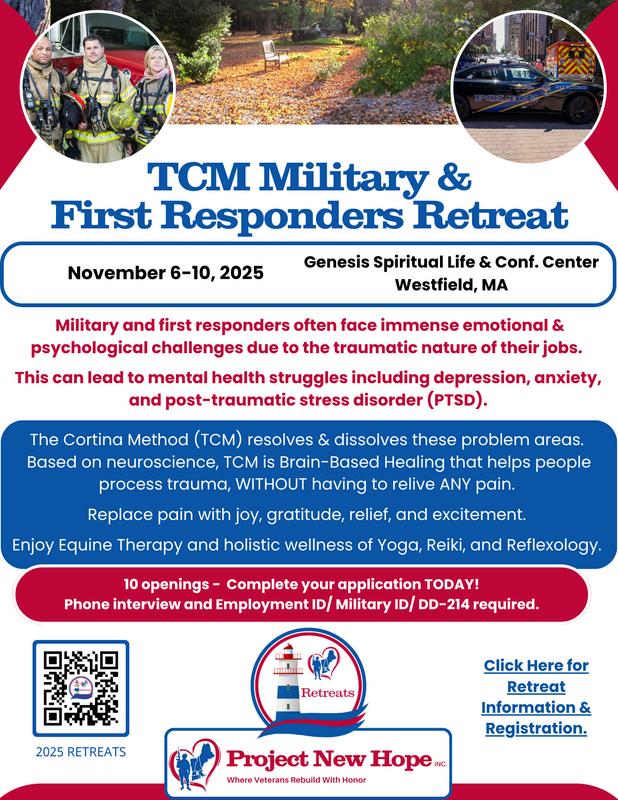 TCM Military & First Responders Retreat

November 6-10, 2025

Genesis Spiritual Life & Conf. Center
Westfield, MA

Military and first responders often face immense emotional & psychological challenges due to the traumatic nature of their jobs.

This can lead to mental health struggles including depression, anxiety, and post-traumatic stress disorder (PTSD).

The Cortina Method (TCM) resolves & dissolves these problem areas. Based on neuroscience, TCM is Brain-Based Healing that helps people process trauma, WITHOUT having to relive ANY pain.

Replace pain with joy, gratitude, relief, and excitement.

Enjoy Equine Therapy and holistic wellness of Yoga, Reiki, and Reflexology.

10 openings - Complete your application TODAY!
Phone interview and Employment ID/ Military ID/ DD-214 required.

2025 RETREATS

Retreats

Project New Hope INC.
Where Veterans Rebuild With Honor

Click Here for Retreat Information & Registration.